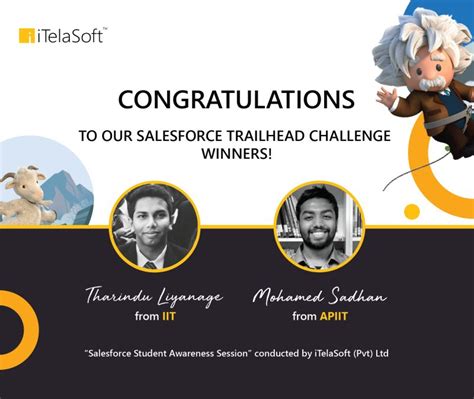 iTelaSoft™

CONGRATULATIONS

TO OUR SALESFORCE TRAILHEAD CHALLENGE WINNERS!

Tharindu Liyanage
from IIT

Mohamed Sadhan
from APIIT

"Salesforce Student Awareness Session" conducted by iTelaSoft (Pvt) Ltd